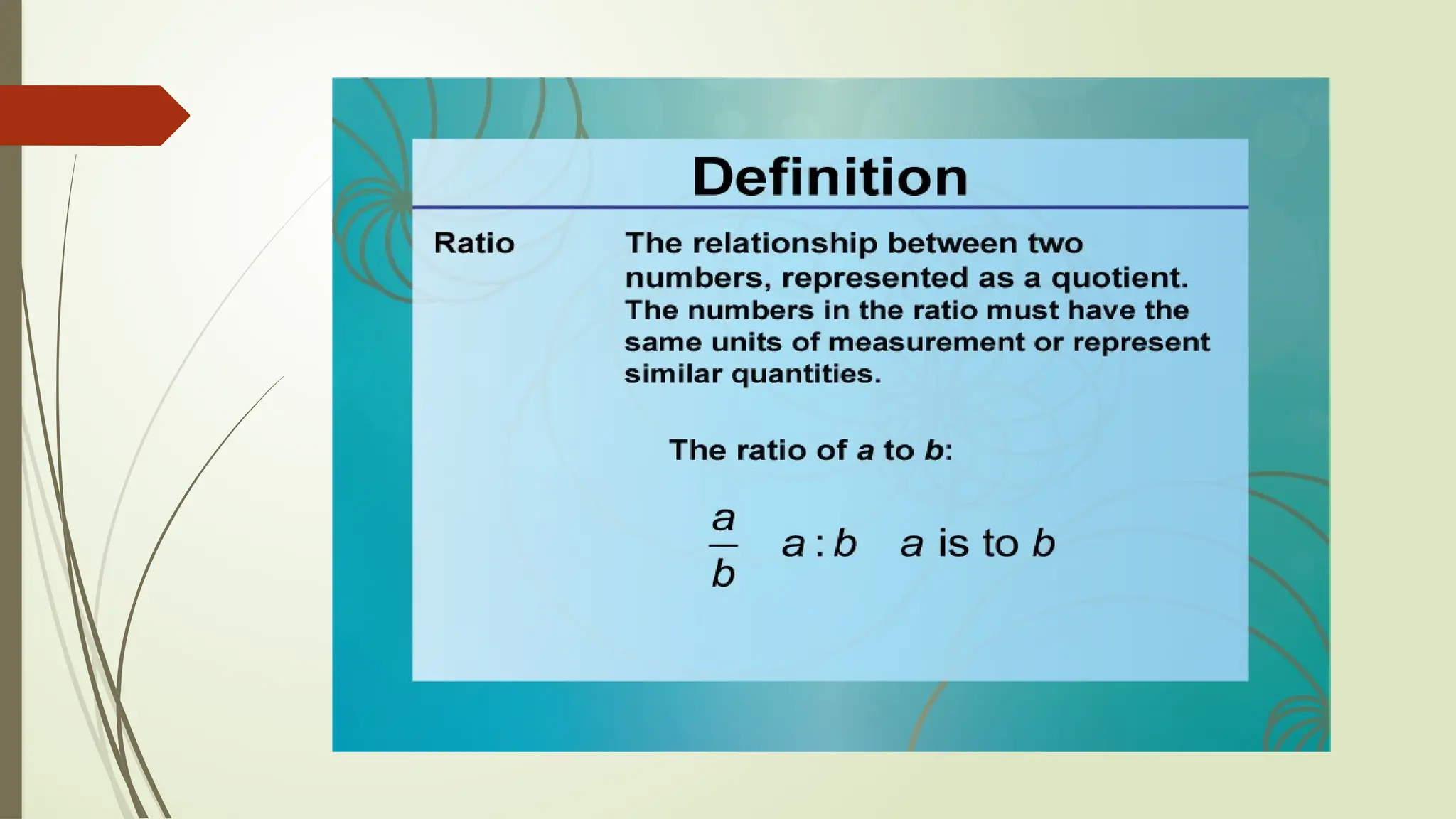 Definition

Ratio

The relationship between two numbers, represented as a quotient. The numbers in the ratio must have the same units of measurement or represent similar quantities.

The ratio of $a$ to $b$:

$\frac{a}{b}$ $a:b$ $a$ is to $b$